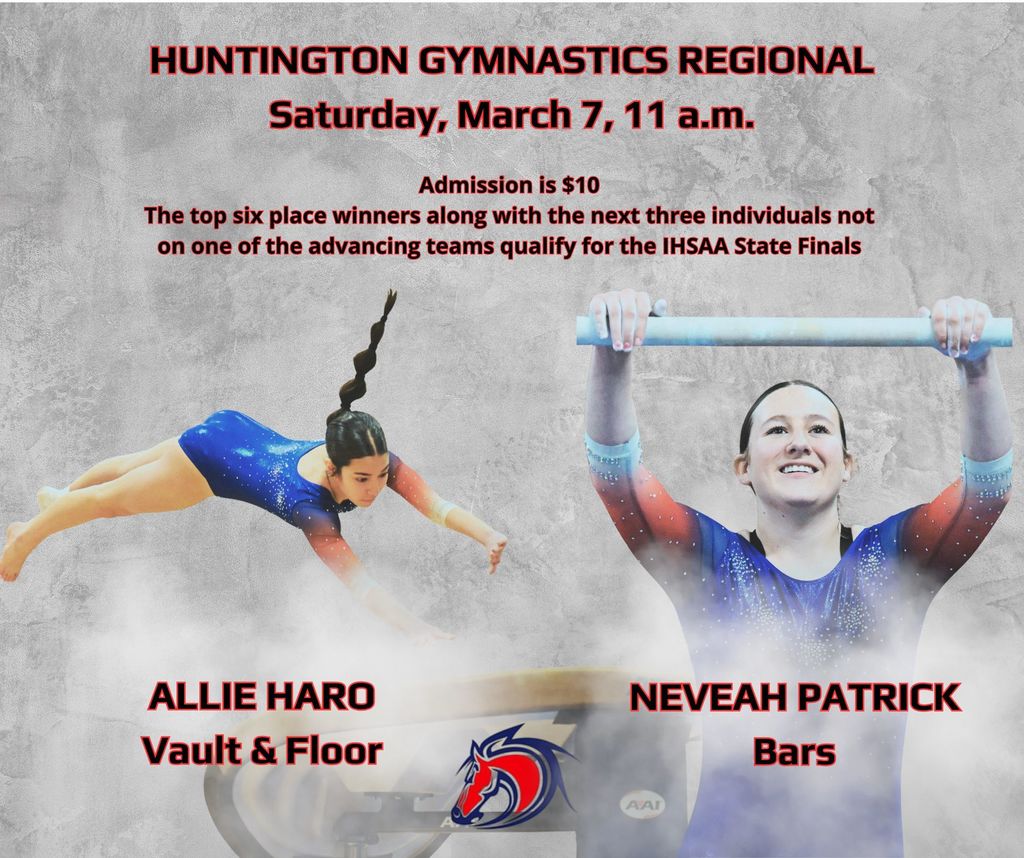 HUNTINGTON GYMNASTICS REGIONAL
Saturday, March 7, 11 a.m.

Admission is $10
The top six place winners along with the next three individuals not on one of the advancing teams qualify for the IHSAA State Finals

ALLIE HARO
Vault & Floor

NEVEAH PATRICK
Bars

AAI